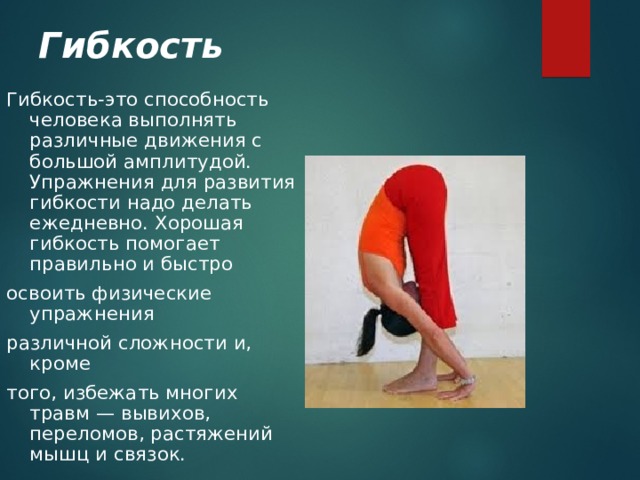 Гибкость

Гибкость-это способность человека выполнять различные движения с большой амплитудой. Упражнения для развития гибкости надо делать ежедневно. Хорошая гибкость помогает правильно и быстро

освоить физические упражнения

различной сложности и, кроме

того, избежать многих травм — вывихов, переломов, растяжений мышц и связок.